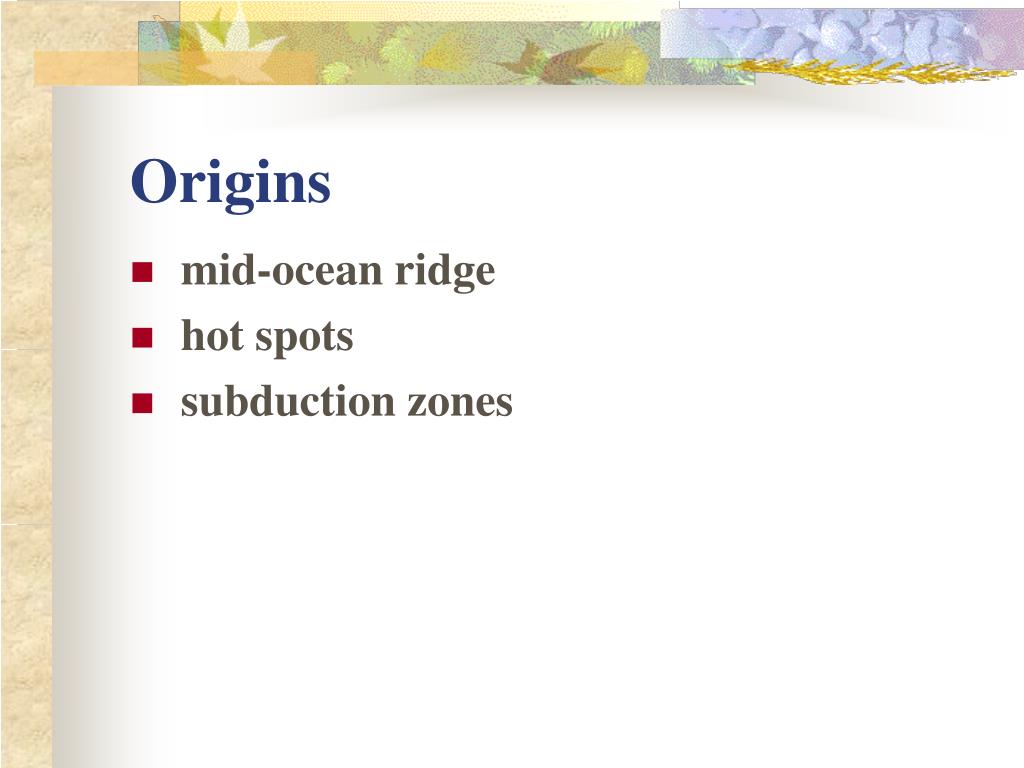 Origins

- mid-ocean ridge
- hot spots
- subduction zones